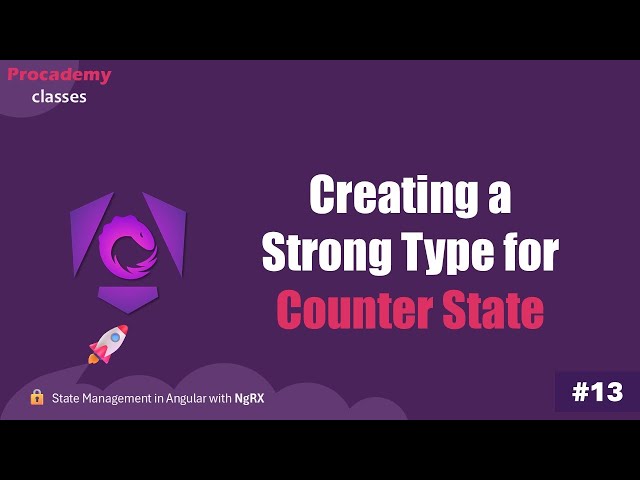 Procademy
classes

Creating a Strong Type for Counter State

State Management in Angular with NgRX

#13